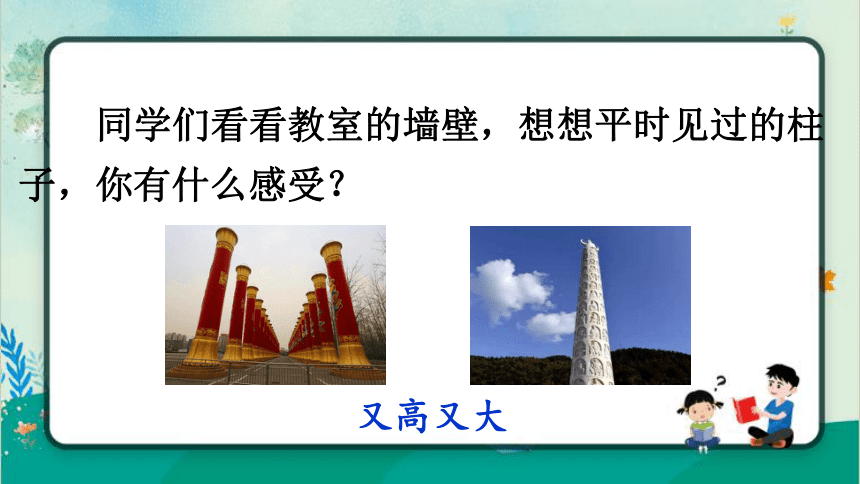 同学们看看教室的墙壁，想想平时见过的柱子，你有什么感受？

又高又大